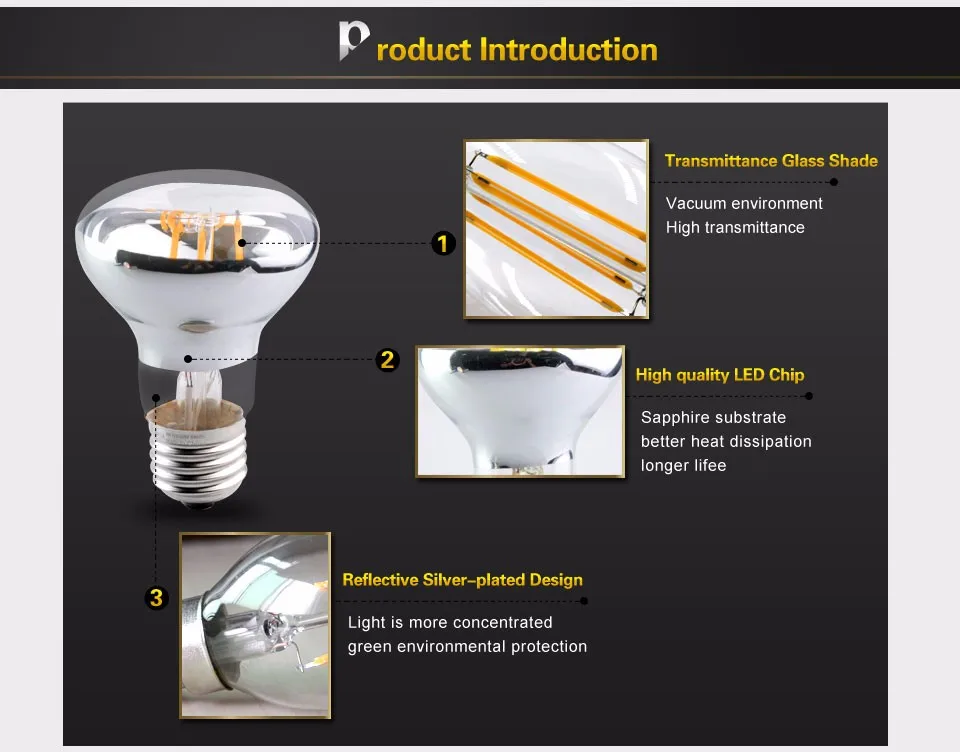 Product Introduction

1

Transmittance Glass Shade

Vacuum environment
High transmittance

2

High quality LED Chip

Sapphire substrate
better heat dissipation
longer lifee

3

Reflective Silver-plated Design

Light is more concentrated
green environmental protection